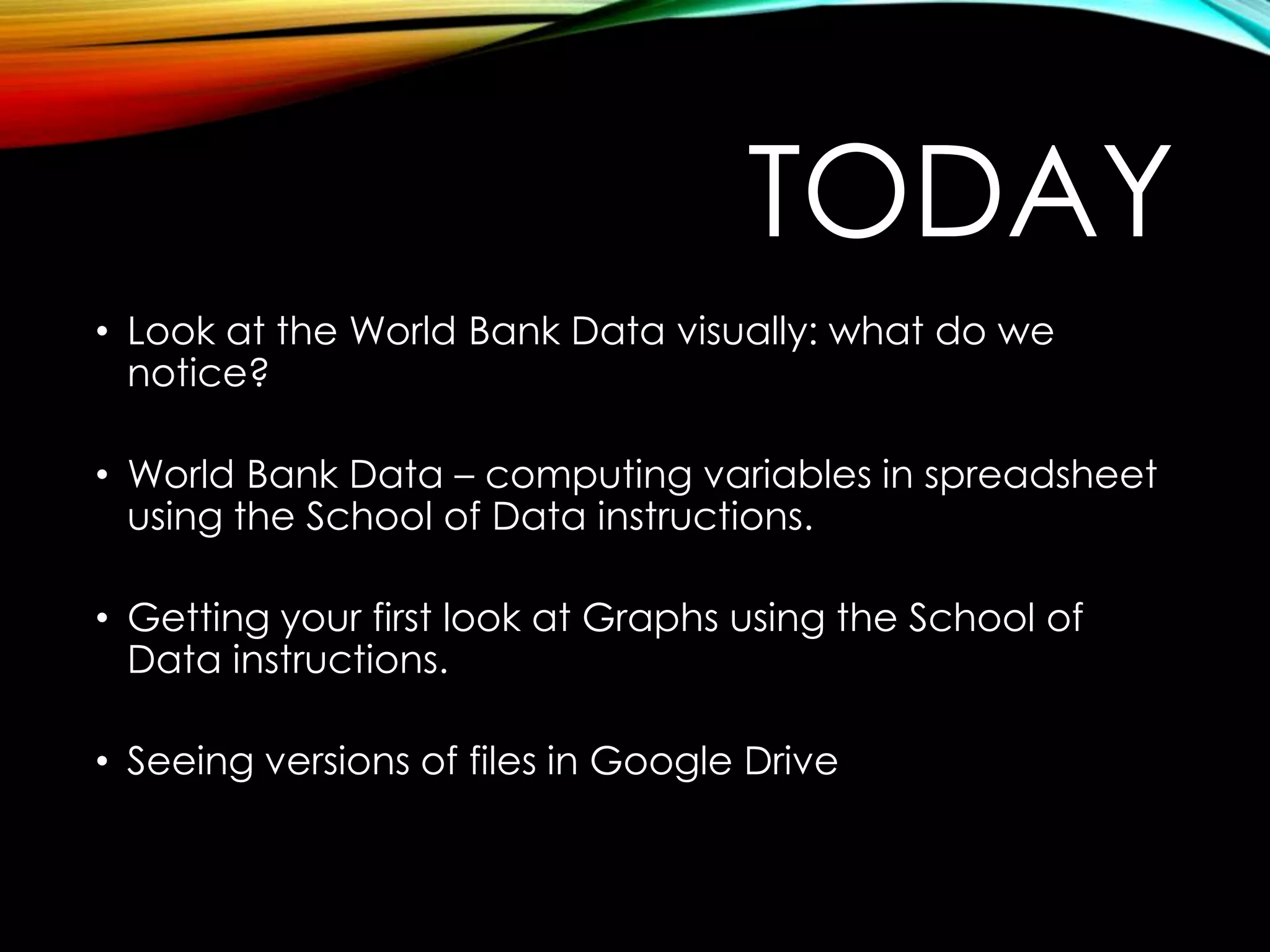 TODAY

• Look at the World Bank Data visually: what do we notice?

• World Bank Data – computing variables in spreadsheet using the School of Data instructions.

• Getting your first look at Graphs using the School of Data instructions.

• Seeing versions of files in Google Drive